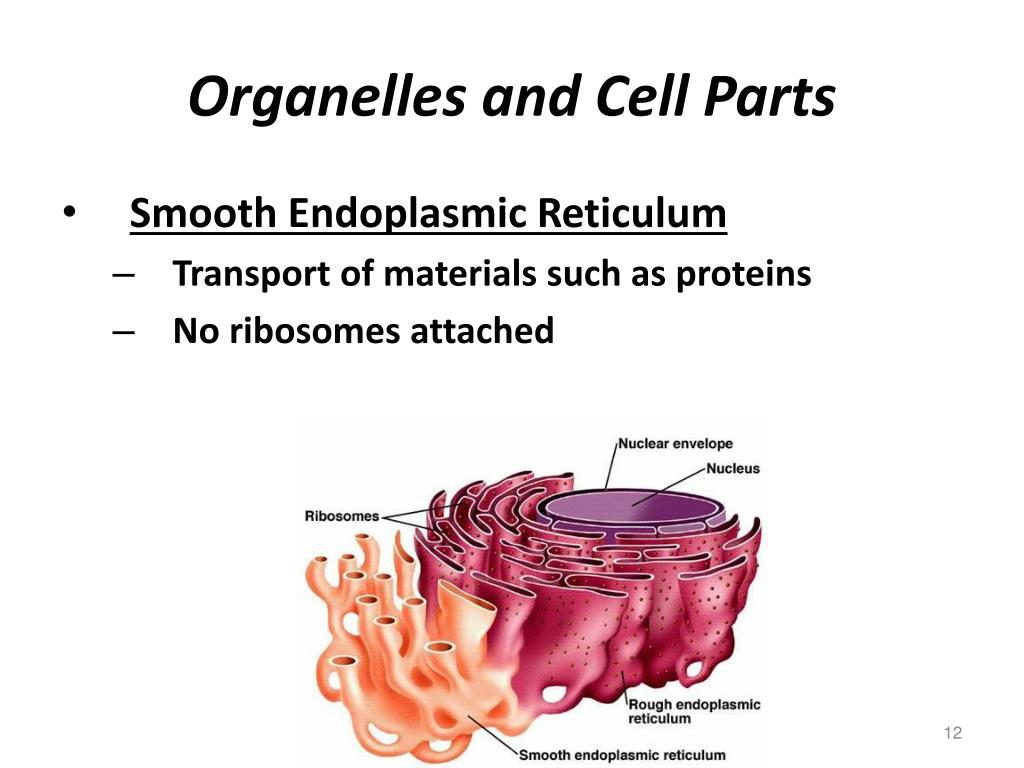 Organelles and Cell Parts

• Smooth Endoplasmic Reticulum
– Transport of materials such as proteins
– No ribosomes attached

Nuclear envelope
Nucleus
Ribosomes
Rough endoplasmic reticulum
Smooth endoplasmic reticulum

12